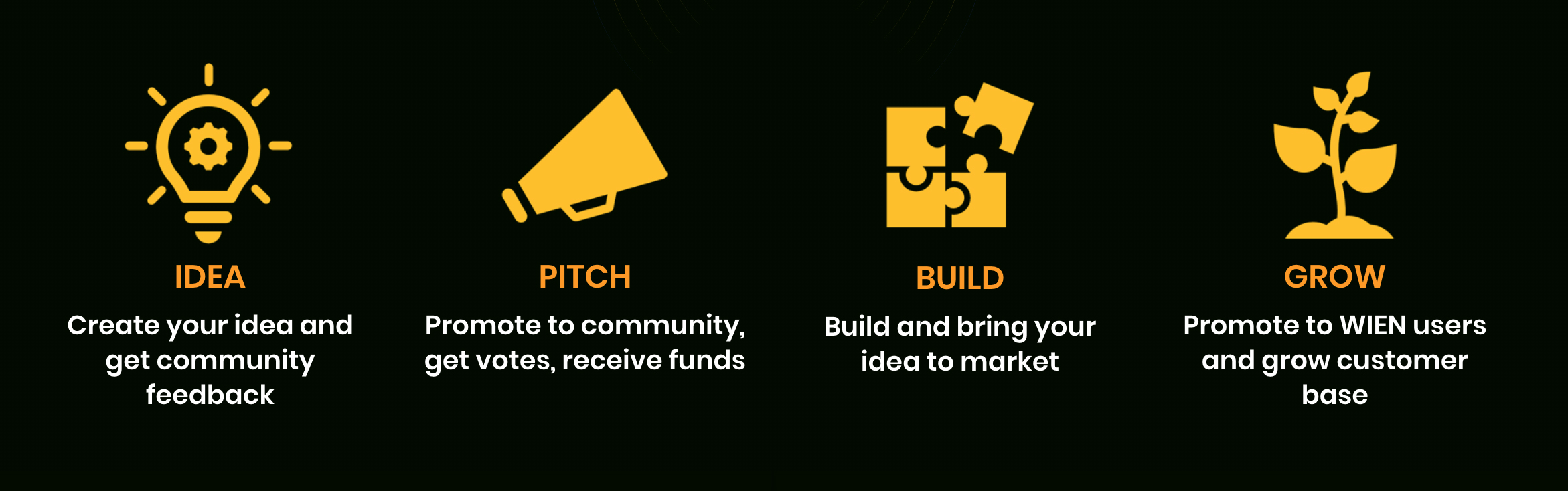 IDEA

Create your idea and get community feedback

PITCH

Promote to community, get votes, receive funds

BUILD

Build and bring your idea to market

GROW

Promote to WIEN users and grow customer base